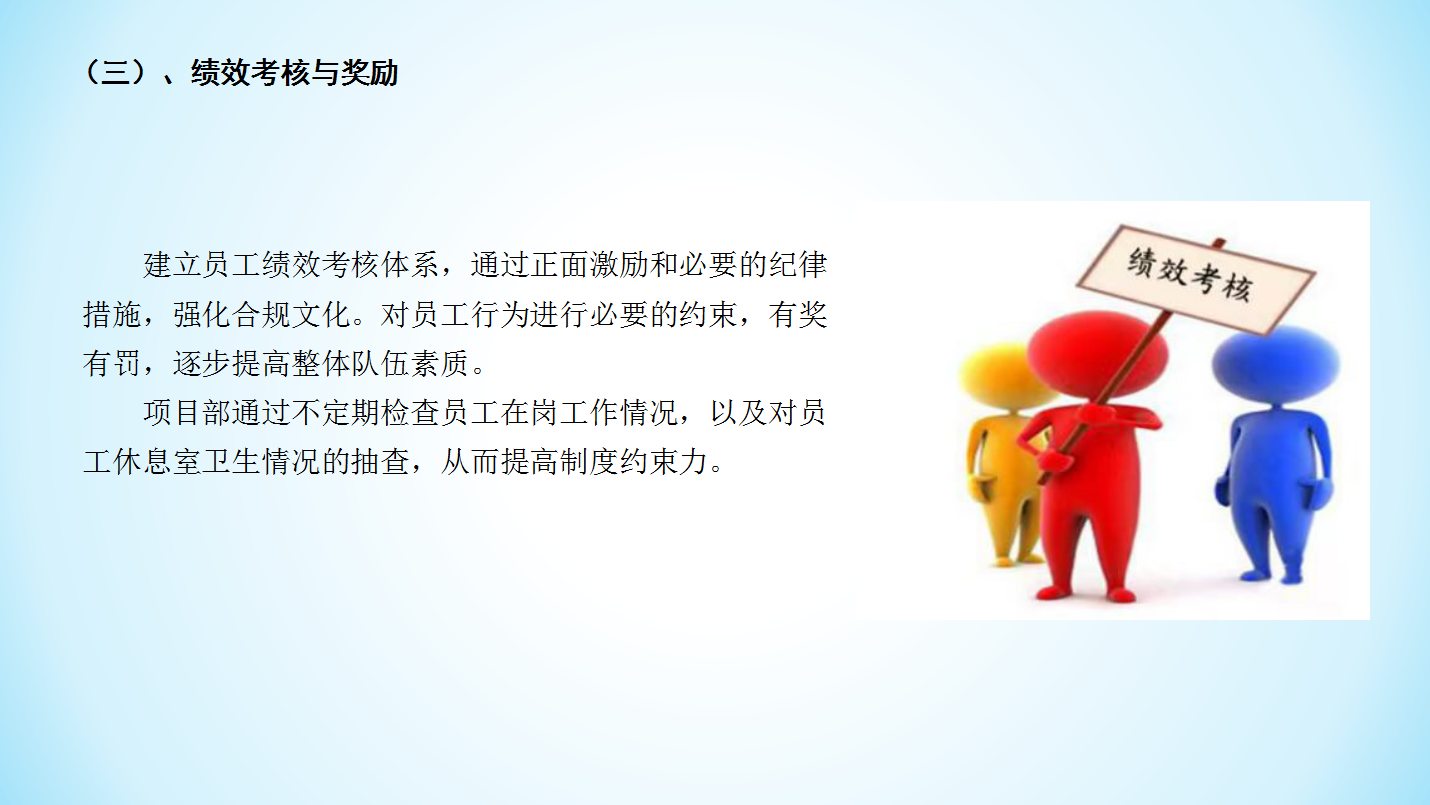 （三）、绩效考核与奖励

建立员工绩效考核体系，通过正面激励和必要的纪律措施，强化合规文化。对员工行为进行必要的约束，有奖有罚，逐步提高整体队伍素质。

项目部通过不定期检查员工在岗工作情况，以及对员工休息室卫生情况的抽查，从而提高制度约束力。

绩效考核